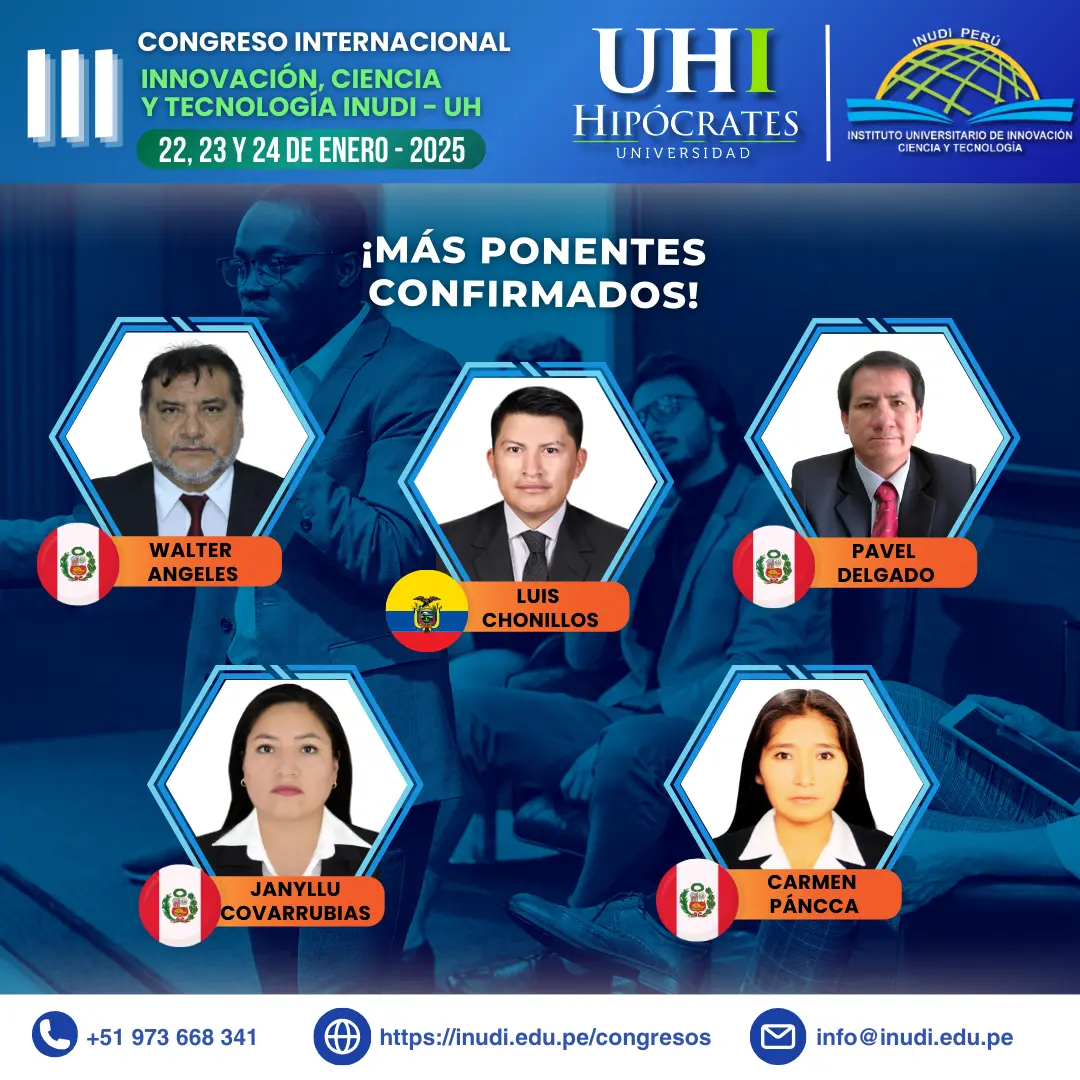 III
CONGRESO INTERNACIONAL
INNOVACIÓN, CIENCIA Y TECNOLOGÍA INUDI - UH
22, 23 Y 24 DE ENERO - 2025

UHI
HIPÓCRATES
UNIVERSIDAD

INUDI PERÚ
INSTITUTO UNIVERSITARIO DE INNOVACIÓN CIENCIA Y TECNOLOGÍA

¡MÁS PONENTES CONFIRMADOS!

WALTER ANGELES

LUIS CHONILLOS

PAVEL DELGADO

JANYLLU COVARRUBIAS

CARMEN PÁNCCA

+51 973 668 341
https://inudi.edu.pe/congresos
info@inudi.edu.pe